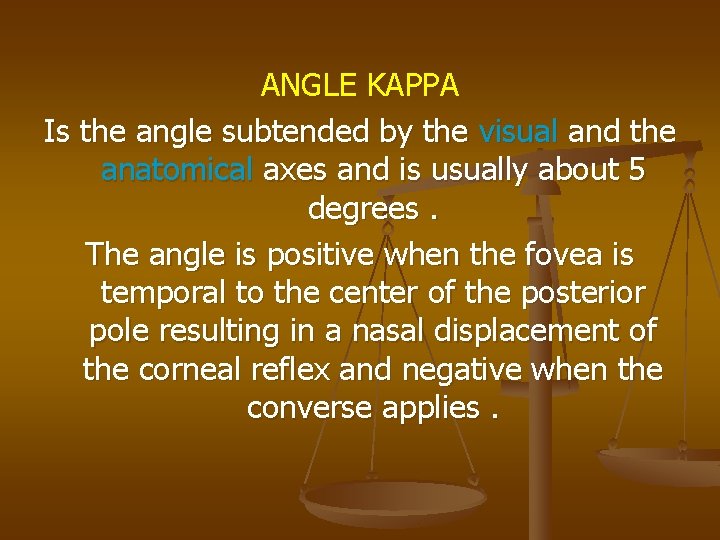 ANGLE KAPPA

Is the angle subtended by the visual and the anatomical axes and is usually about 5 degrees .

The angle is positive when the fovea is temporal to the center of the posterior pole resulting in a nasal displacement of the corneal reflex and negative when the converse applies .